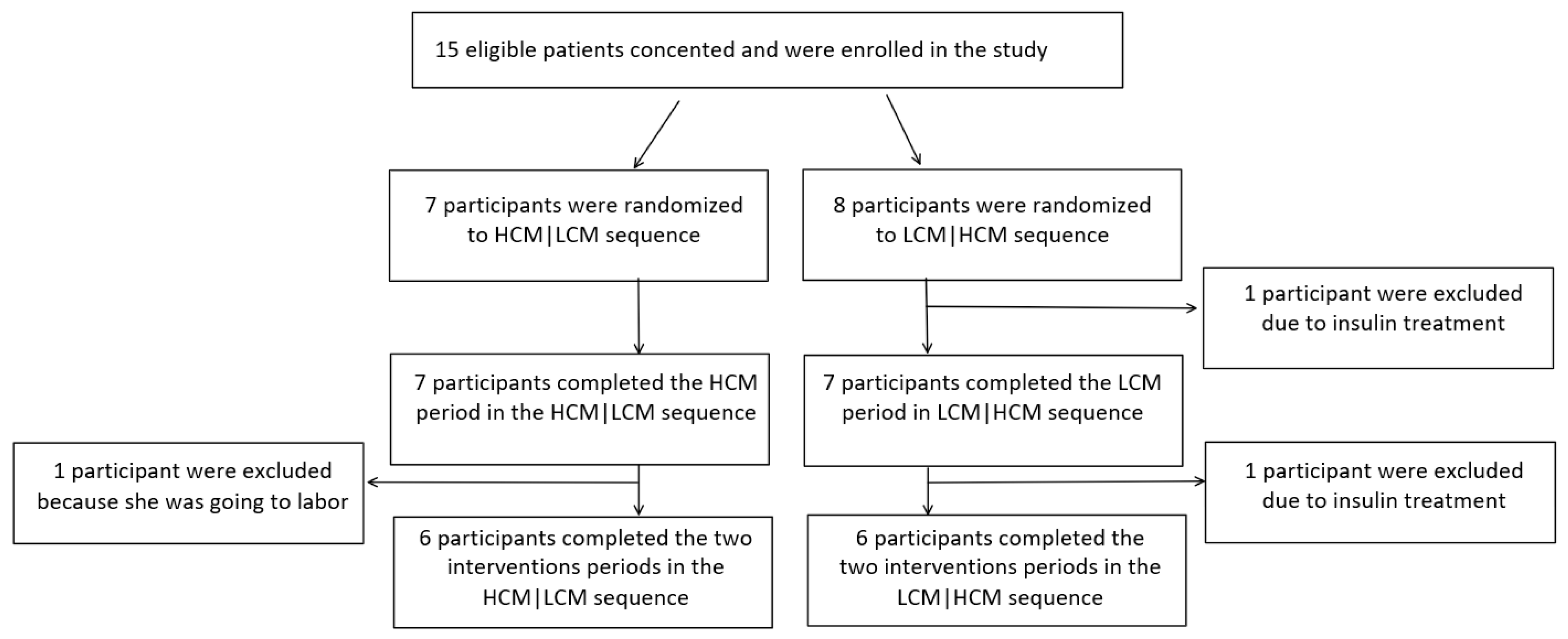 15 eligible patients concented and were enrolled in the study

7 participants were randomized to HCM|LCM sequence

8 participants were randomized to LCM|HCM sequence

1 participant were excluded due to insulin treatment

7 participants completed the HCM period in the HCM|LCM sequence

7 participants completed the LCM period in LCM|HCM sequence

1 participant were excluded because she was going to labor

1 participant were excluded due to insulin treatment

6 participants completed the two interventions periods in the HCM|LCM sequence

6 participants completed the two interventions periods in the LCM|HCM sequence